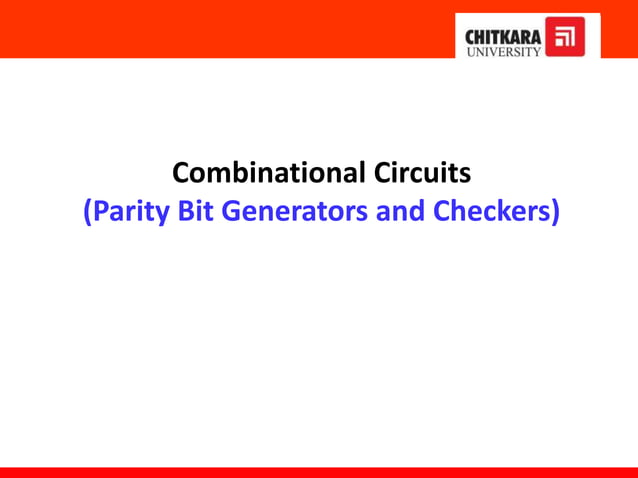 CHITKARA
UNIVERSITY

Combinational Circuits
(Parity Bit Generators and Checkers)